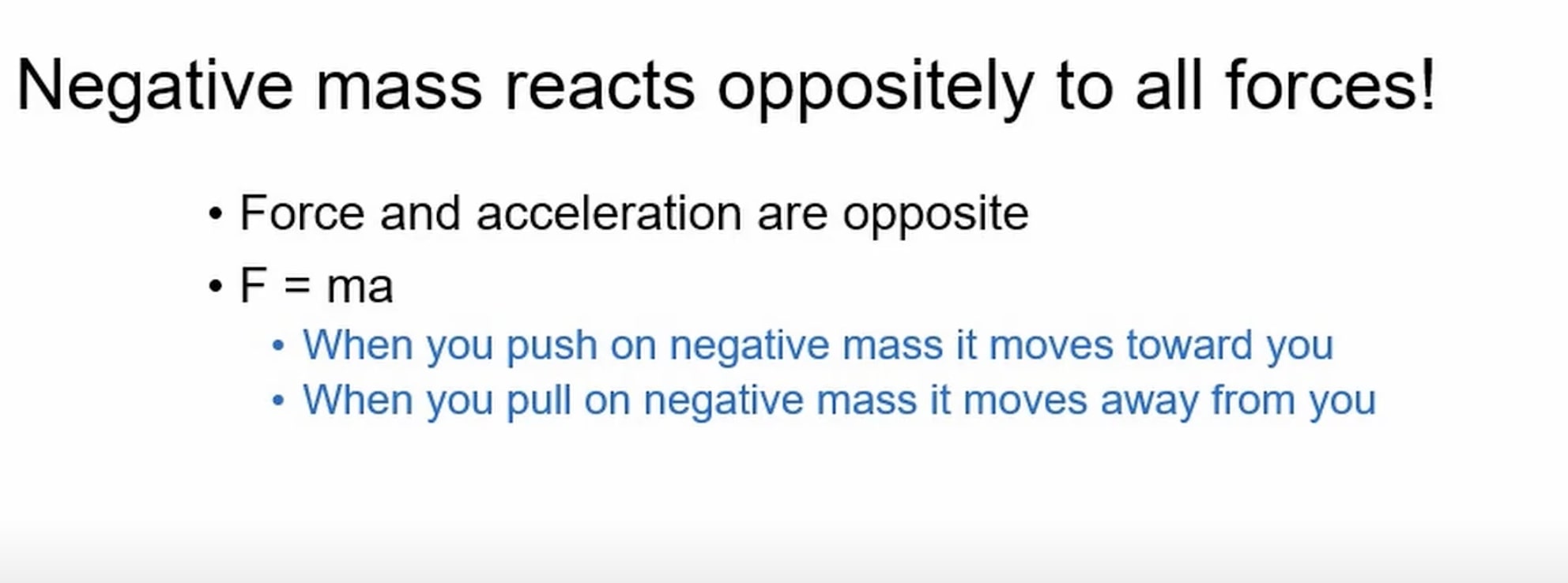 Negative mass reacts oppositely to all forces!

• Force and acceleration are opposite

• $F = ma$

• When you push on negative mass it moves toward you

• When you pull on negative mass it moves away from you